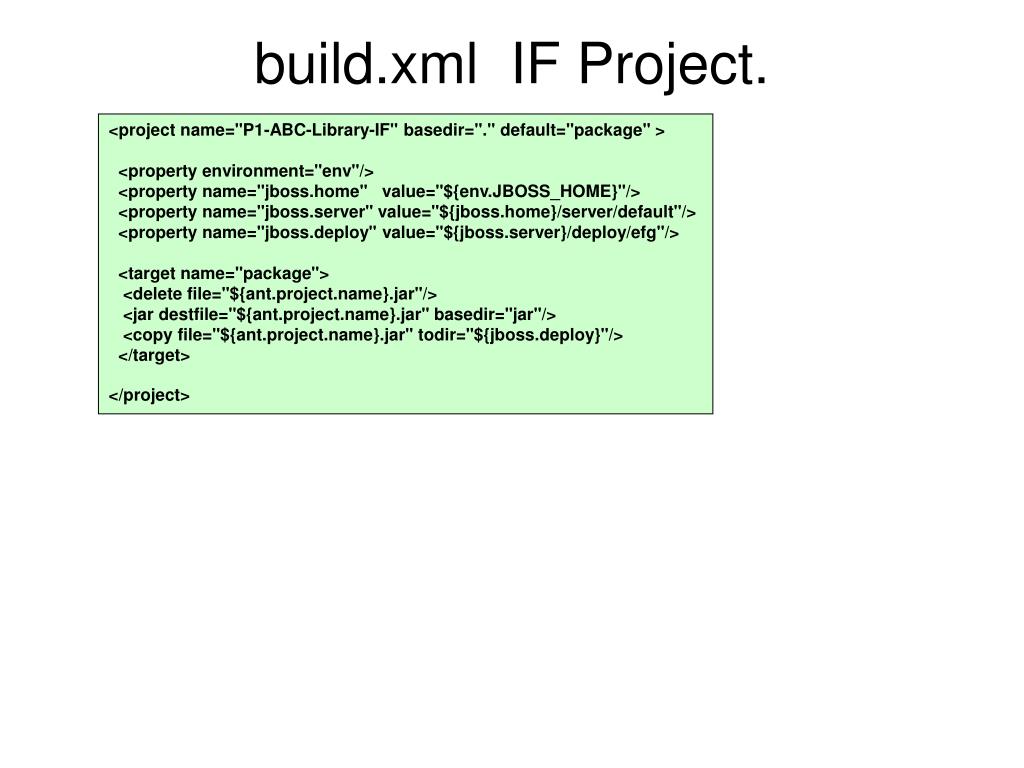 build.xml IF Project.

<project name="P1-ABC-Library-IF" basedir="." default="package" >

<property environment="env"/>
<property name="jboss.home" value="${env.JBOSS_HOME}"/>
<property name="jboss.server" value="${jboss.home}/server/default"/>
<property name="jboss.deploy" value="${jboss.server}/deploy/efg"/>

<target name="package">
<delete file="${ant.project.name}.jar"/>
<jar destfile="${ant.project.name}.jar" basedir="jar"/>
<copy file="${ant.project.name}.jar" todir="${jboss.deploy}"/>
</target>

</project>